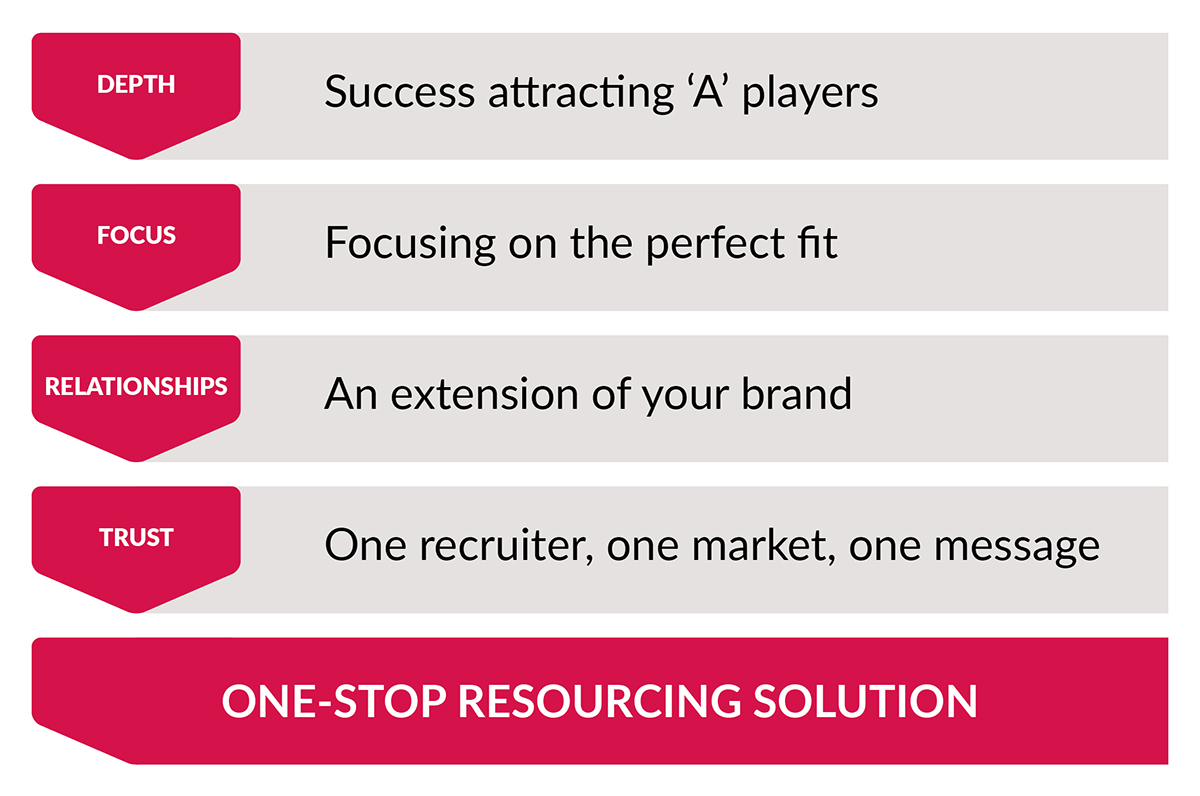 DEPTH
Success attracting ‘A’ players

FOCUS
Focusing on the perfect fit

RELATIONSHIPS
An extension of your brand

TRUST
One recruiter, one market, one message

ONE-STOP RESOURCING SOLUTION